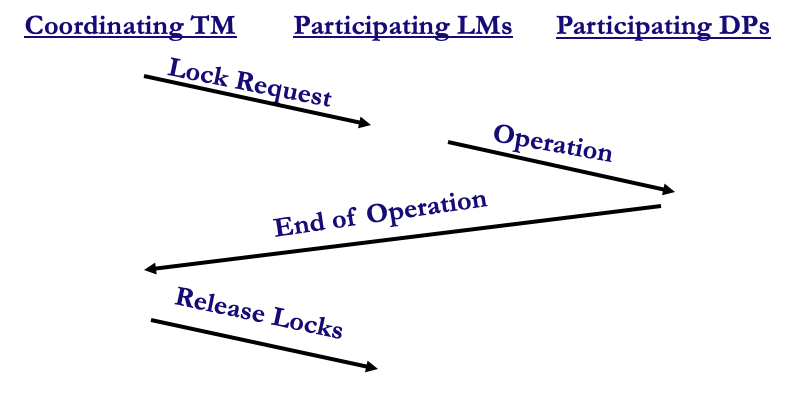 Coordinating TM Participating LMs Participating DPs

Lock Request

Operation

End of Operation

Release Locks